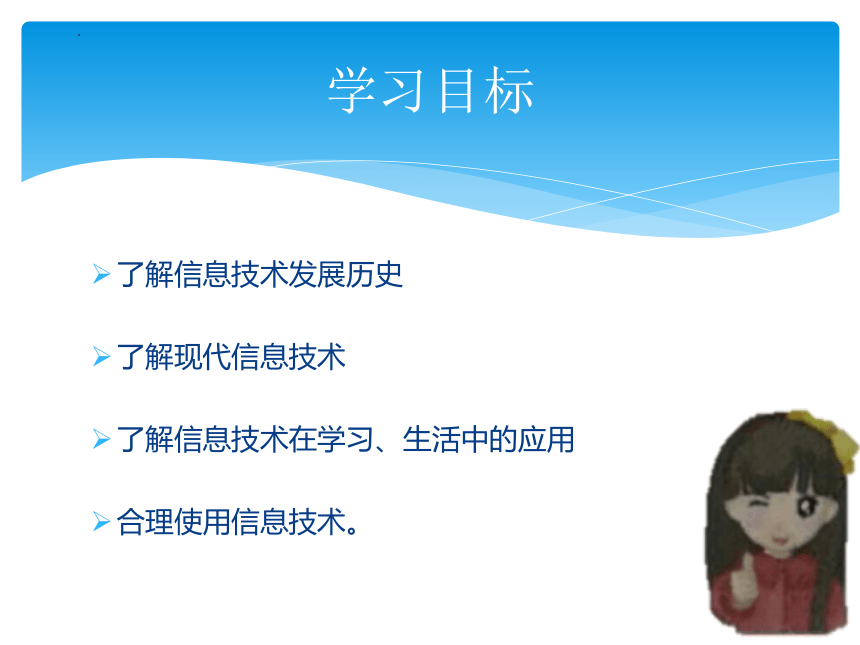 学习目标

➢了解信息技术发展历史

➢了解现代信息技术

➢了解信息技术在学习、生活中的应用

➢合理使用信息技术。